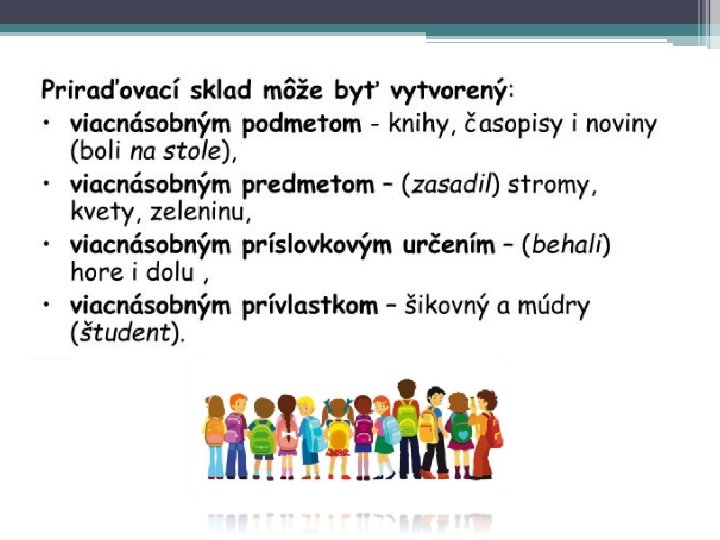 Priraďovací sklad môže byť vytvorený:

• viacnásobným podmetom - knihy, časopisy i noviny (boli na stole),
• viacnásobným predmetom – (zasadil) stromy, kvety, zeleninu,
• viacnásobným príslovkovým určením – (behali) hore i dolu ,
• viacnásobným prívlastkom – šikovný a múdry (študent).